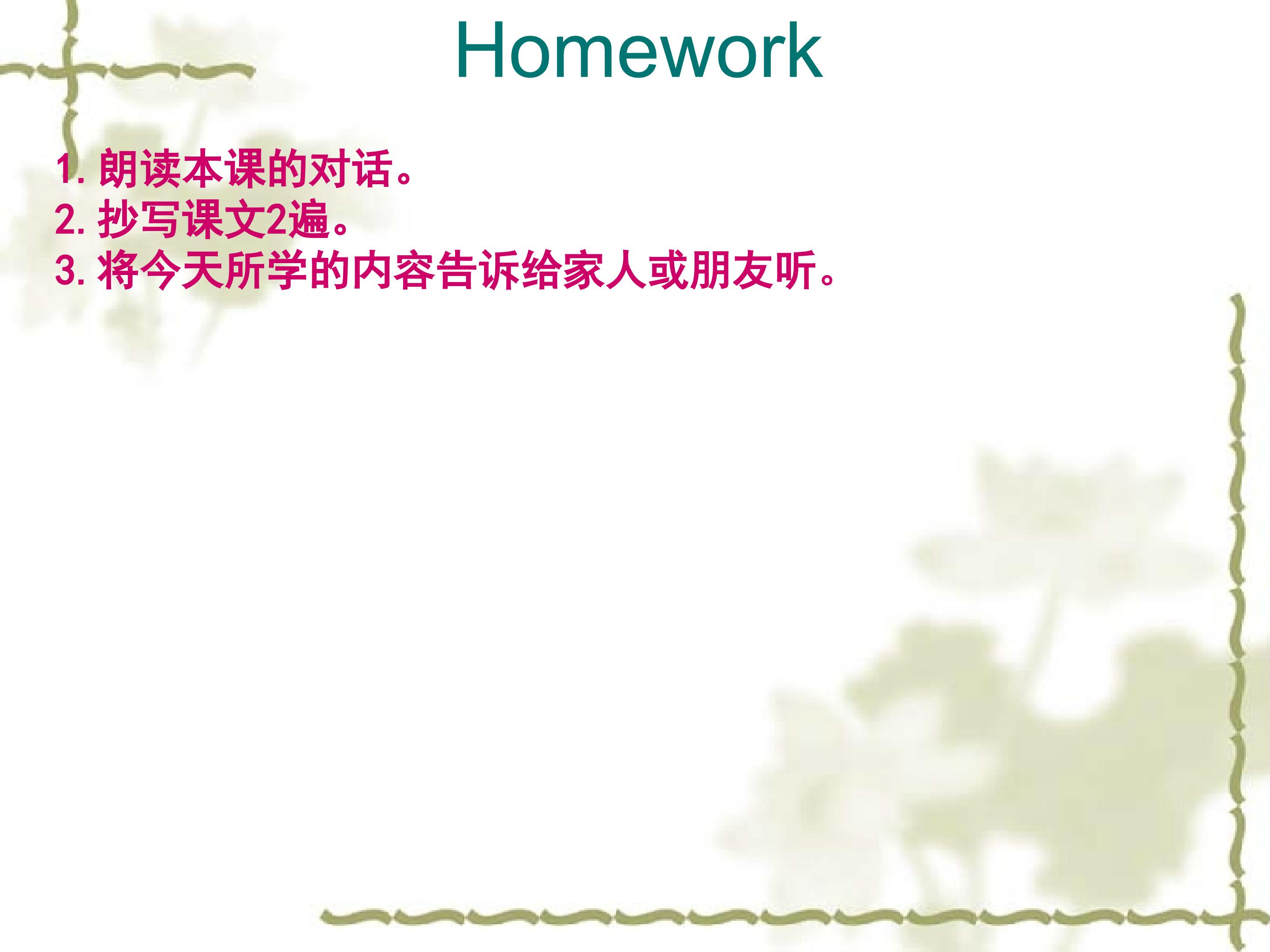 Homework

1. 朗读本课的对话。
2. 抄写课文2遍。
3. 将今天所学的内容告诉给家人或朋友听。